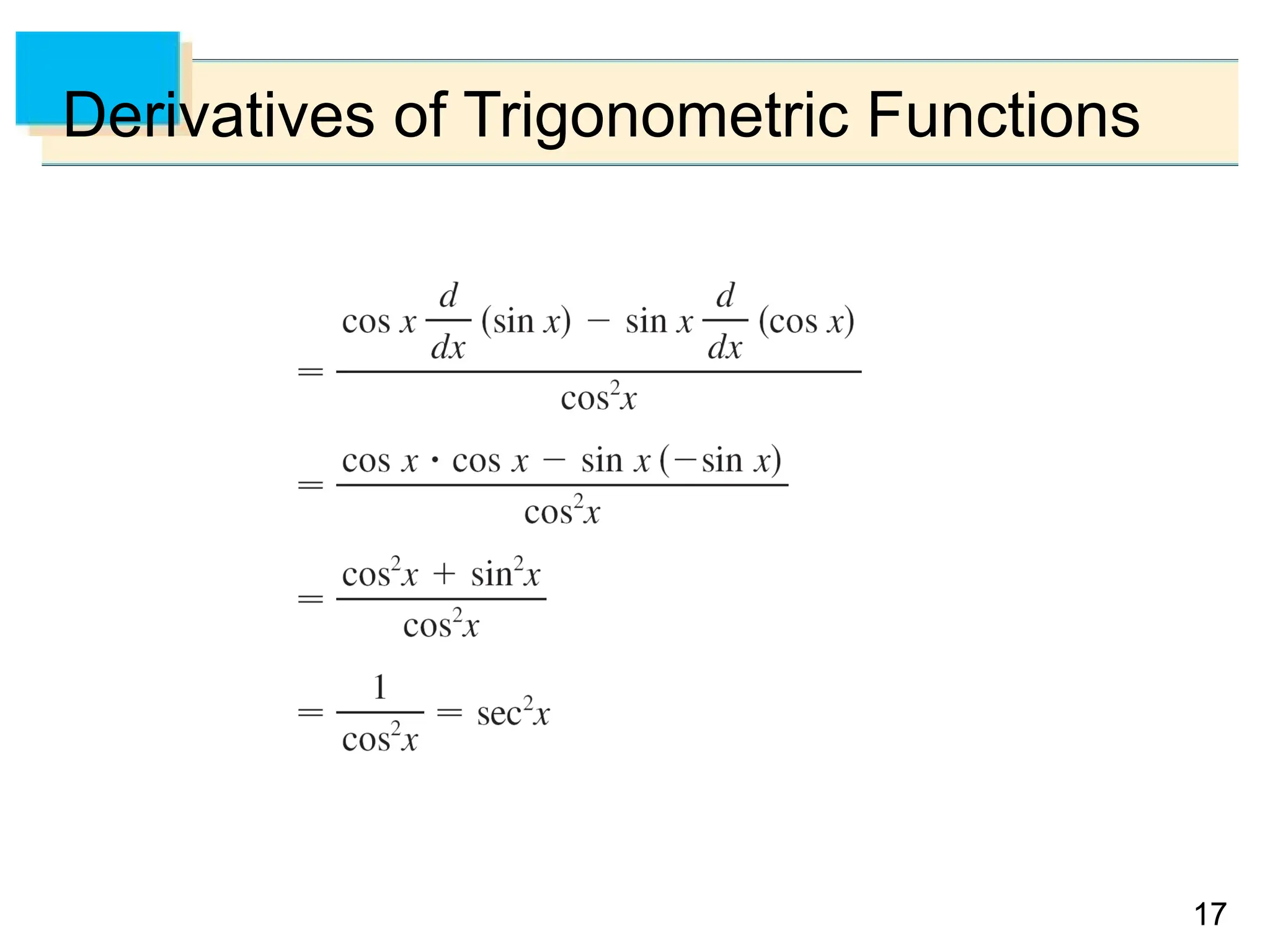 Derivatives of Trigonometric Functions

$= \frac{\cos x \frac{d}{dx}(\sin x) - \sin x \frac{d}{dx}(\cos x)}{\cos^2 x}$

$= \frac{\cos x \cdot \cos x - \sin x(-\sin x)}{\cos^2 x}$

$= \frac{\cos^2 x + \sin^2 x}{\cos^2 x}$

$= \frac{1}{\cos^2 x} = \sec^2 x$

17